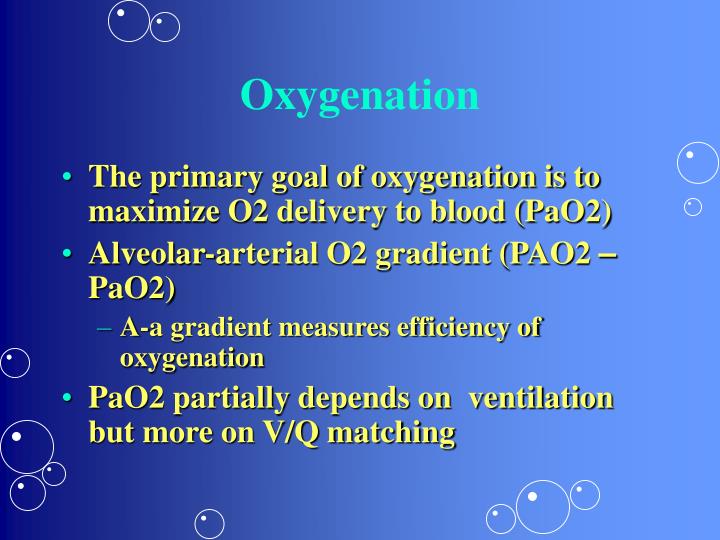 Oxygenation

• The primary goal of oxygenation is to maximize O2 delivery to blood (PaO2)
• Alveolar-arterial O2 gradient (PAO2 – PaO2)
– A-a gradient measures efficiency of oxygenation
• PaO2 partially depends on ventilation but more on V/Q matching